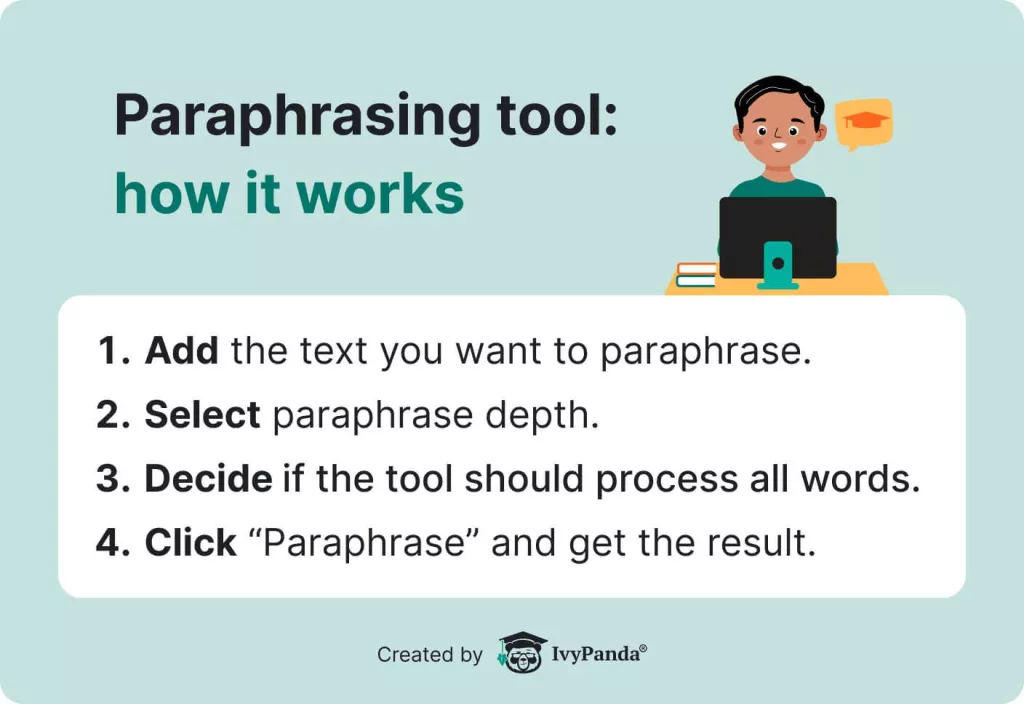 Paraphrasing tool:
how it works

1. Add the text you want to paraphrase.
2. Select paraphrase depth.
3. Decide if the tool should process all words.
4. Click “Paraphrase” and get the result.

Created by IvyPanda®